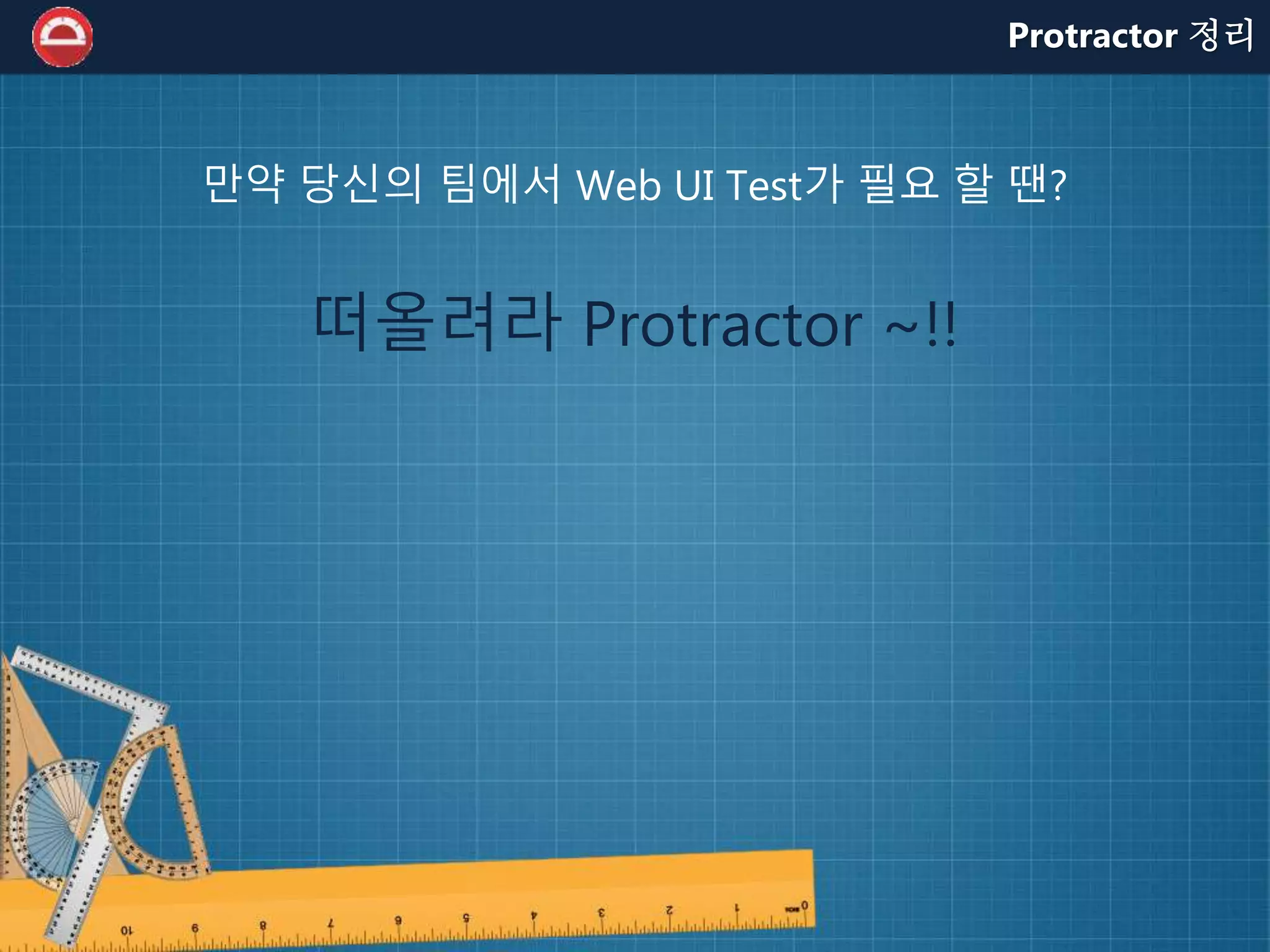 Protractor 정리

만약 당신의 팀에서 Web UI Test가 필요 할 땐?

떠올려라 Protractor ~!!

10 9 8 7 6 5 4 3 2 1 0